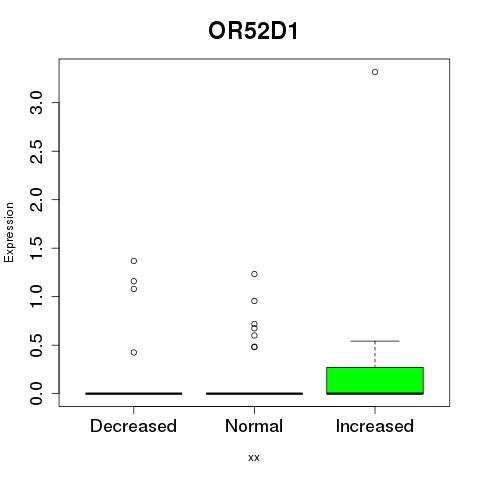 OR52D1

Expression

3.0
2.5
2.0
1.5
1.0
0.5
0.0

Decreased
Normal
Increased

xx